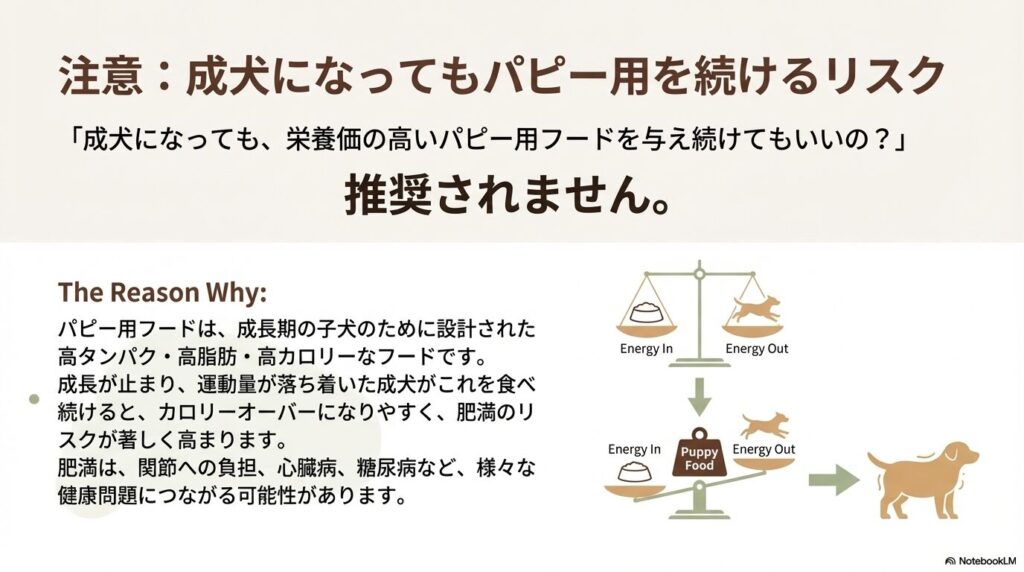 注意：成犬になってもパピー用を続けるリスク

「成犬になっても、栄養価の高いパピー用フードを与え続けてもいいの？」

推奨されません。

The Reason Why:

パピー用フードは、成長期の子犬のために設計された高タンパク・高脂肪・高カロリーなフードです。
成長が止まり、運動量が落ち着いた成犬がこれを食べ続けると、カロリーオーバーになりやすく、肥満のリスクが著しく高まります。
肥満は、関節への負担、心臓病、糖尿病など、様々な健康問題につながる可能性があります。

Energy In

Energy Out

Energy In

Puppy Food

Energy Out

NotebookLM